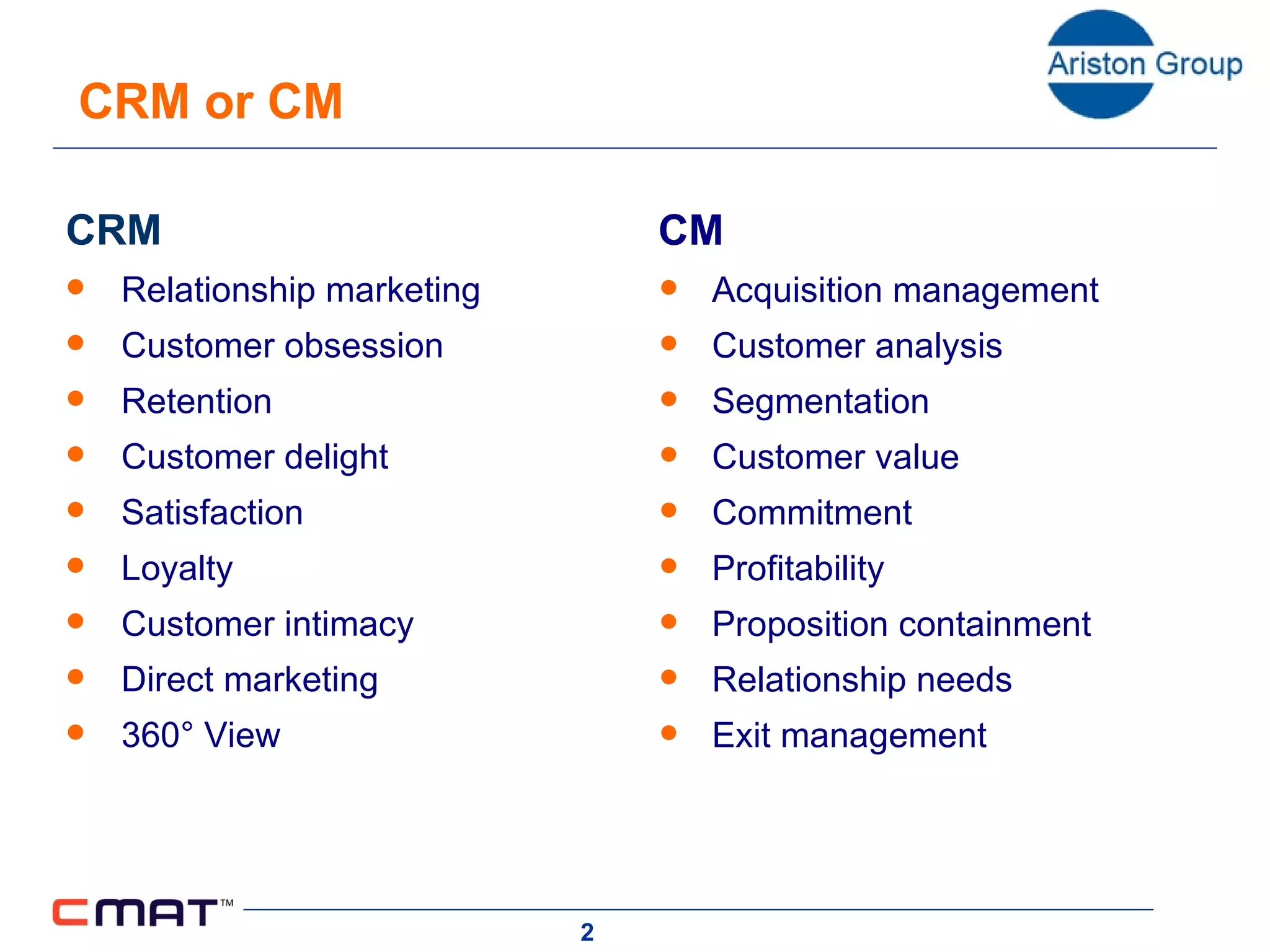 Ariston Group

CRM or CM

CRM
- Relationship marketing
- Customer obsession
- Retention
- Customer delight
- Satisfaction
- Loyalty
- Customer intimacy
- Direct marketing
- 360° View

CM
- Acquisition management
- Customer analysis
- Segmentation
- Customer value
- Commitment
- Profitability
- Proposition containment
- Relationship needs
- Exit management

CMAT™

2